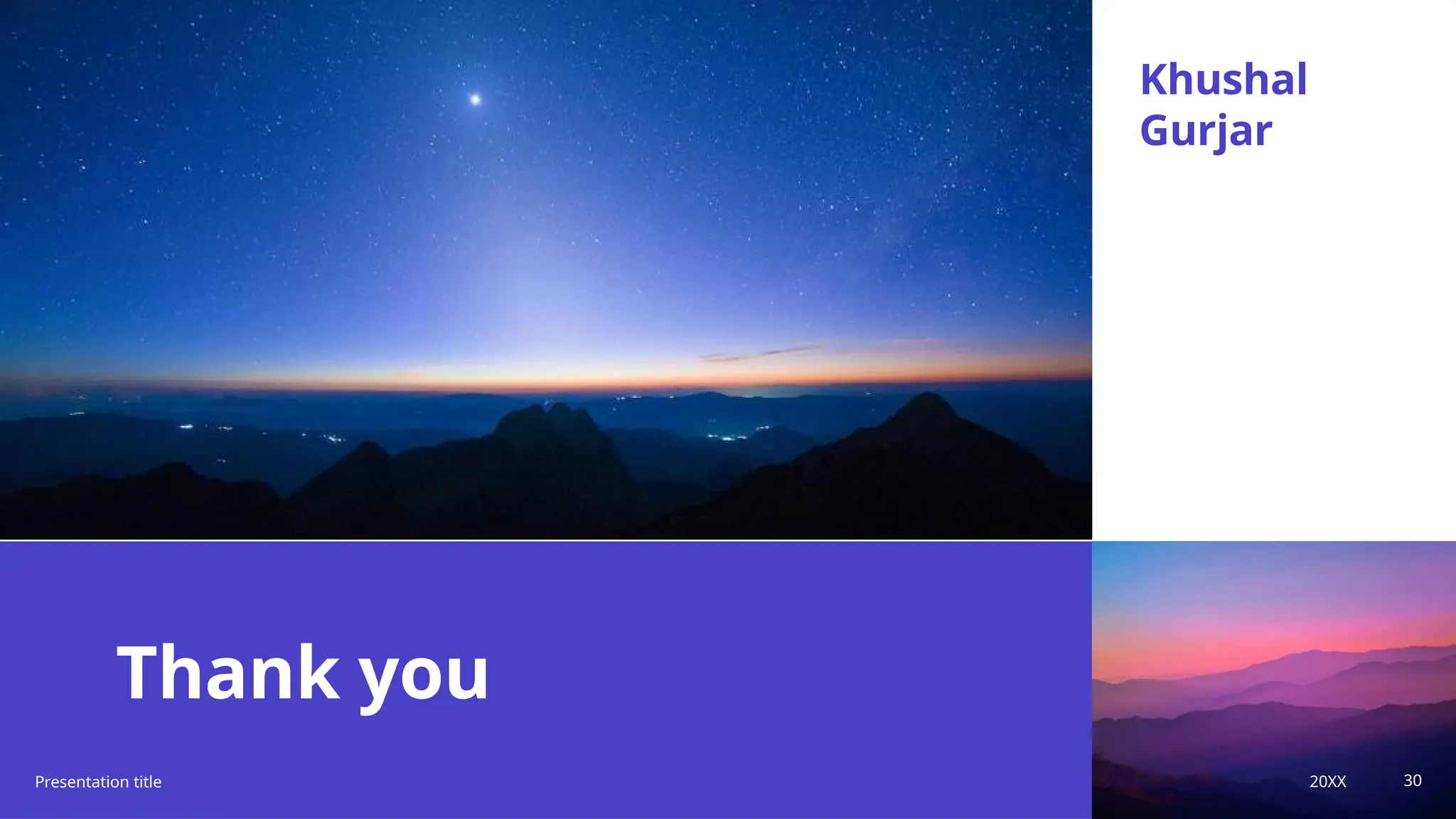 Khushal Gurjar

Thank you

Presentation title

20XX

30